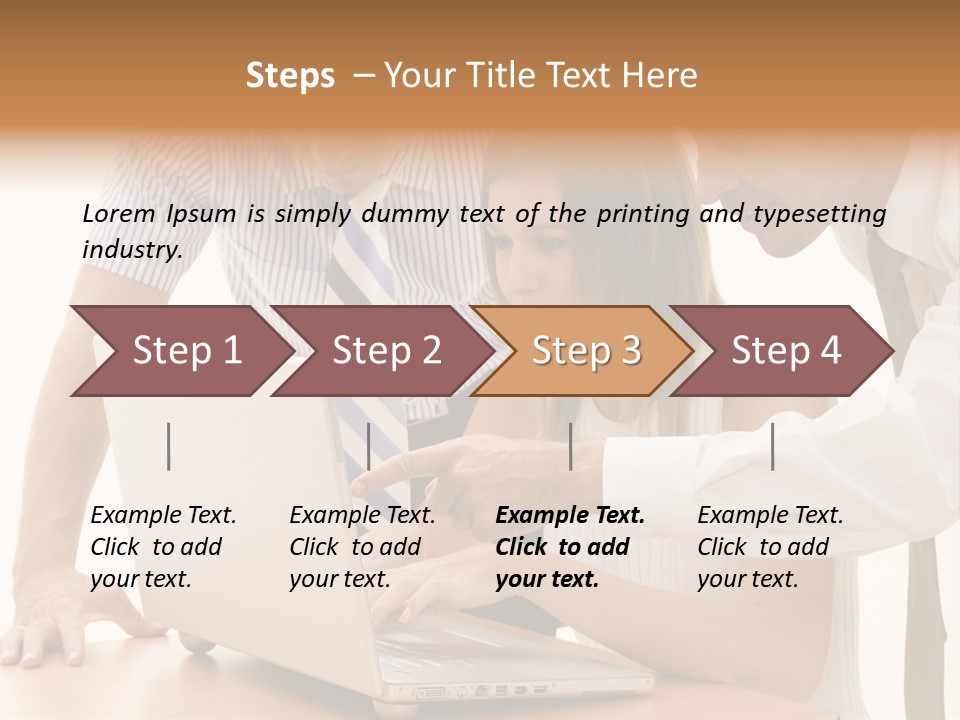 Steps – Your Title Text Here

Lorem Ipsum is simply dummy text of the printing and typesetting industry.

Step 1

Step 2

Step 3

Step 4

Example Text. Click to add your text.

Example Text. Click to add your text.

Example Text. Click to add your text.

Example Text. Click to add your text.